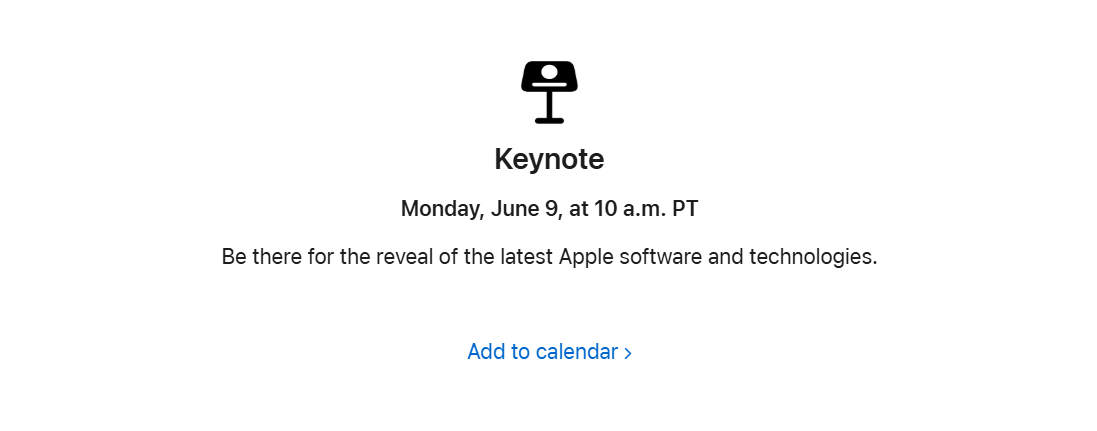 Keynote

Monday, June 9, at 10 a.m. PT

Be there for the reveal of the latest Apple software and technologies.

Add to calendar ›